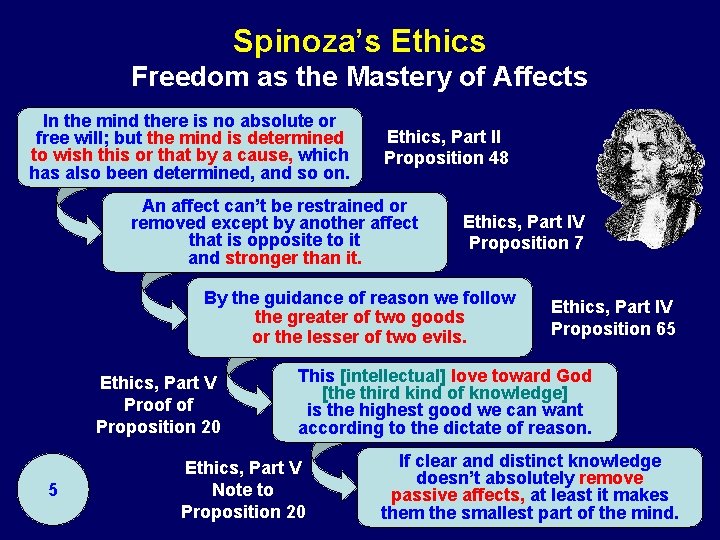 Spinoza's Ethics
Freedom as the Mastery of Affects

In the mind there is no absolute or free will; but the mind is determined to wish this or that by a cause, which has also been determined, and so on.

Ethics, Part II
Proposition 48

An affect can't be restrained or removed except by another affect that is opposite to it and stronger than it.

Ethics, Part IV
Proposition 7

By the guidance of reason we follow the greater of two goods or the lesser of two evils.

Ethics, Part IV
Proposition 65

Ethics, Part V
Proof of
Proposition 20

This [intellectual] love toward God [the third kind of knowledge] is the highest good we can want according to the dictate of reason.

Ethics, Part V
Note to
Proposition 20

If clear and distinct knowledge doesn't absolutely remove passive affects, at least it makes them the smallest part of the mind.

5